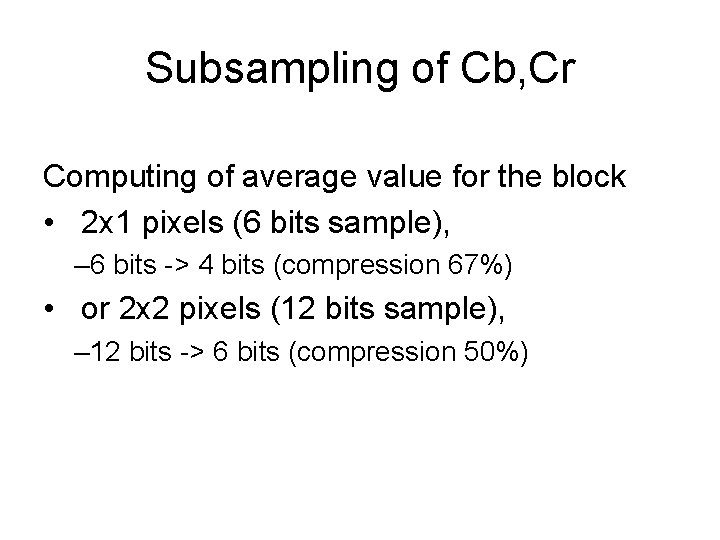 Subsampling of Cb,Cr

Computing of average value for the block

• 2x1 pixels (6 bits sample),
–6 bits -> 4 bits (compression 67%)

• or 2x2 pixels (12 bits sample),
–12 bits -> 6 bits (compression 50%)